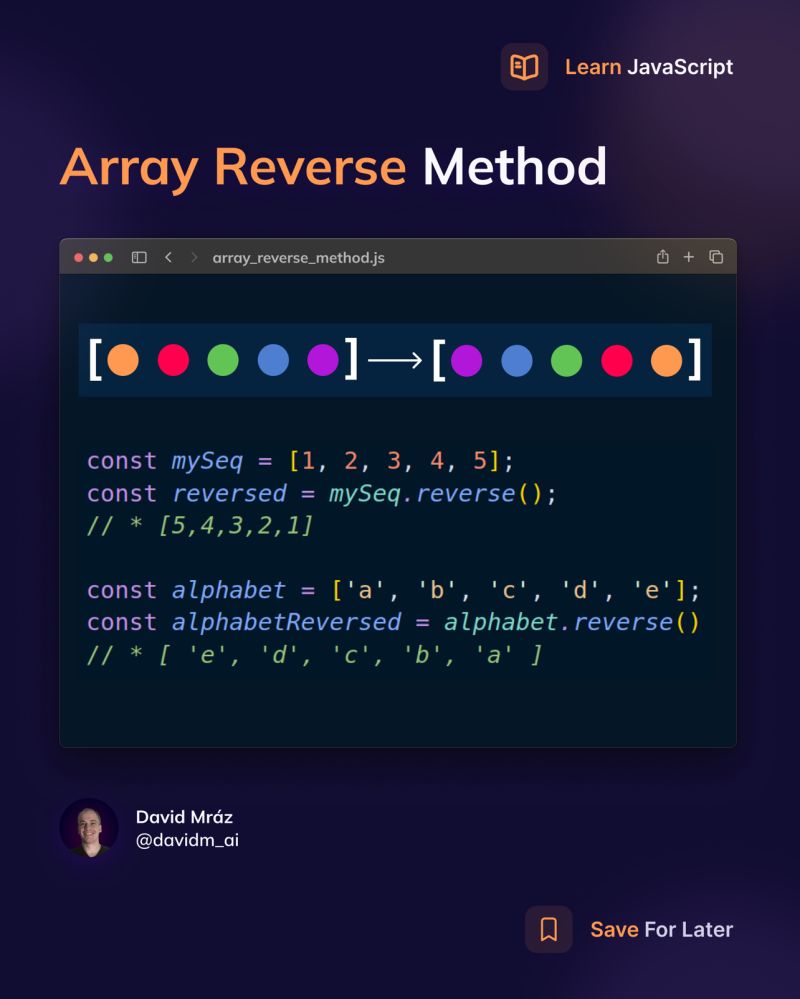 Learn JavaScript

Array Reverse Method

array_reverse_method.js

[ ] → [ ]

const mySeq = [1, 2, 3, 4, 5];
const reversed = mySeq.reverse();
// * [5,4,3,2,1]

const alphabet = ['a', 'b', 'c', 'd', 'e'];
const alphabetReversed = alphabet.reverse()
// * [ 'e', 'd', 'c', 'b', 'a' ]

David Mráz
@davidm_ai

Save For Later